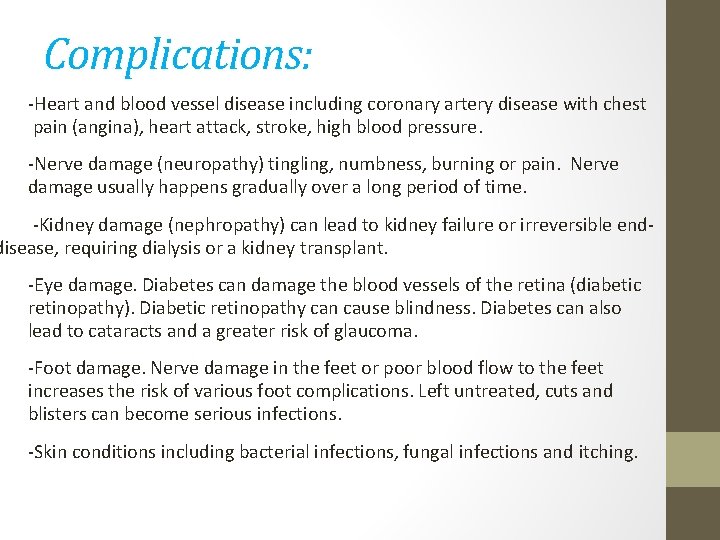 Complications:

-Heart and blood vessel disease including coronary artery disease with chest pain (angina), heart attack, stroke, high blood pressure.

-Nerve damage (neuropathy) tingling, numbness, burning or pain. Nerve damage usually happens gradually over a long period of time.

-Kidney damage (nephropathy) can lead to kidney failure or irreversible end-disease, requiring dialysis or a kidney transplant.

-Eye damage. Diabetes can damage the blood vessels of the retina (diabetic retinopathy). Diabetic retinopathy can cause blindness. Diabetes can also lead to cataracts and a greater risk of glaucoma.

-Foot damage. Nerve damage in the feet or poor blood flow to the feet increases the risk of various foot complications. Left untreated, cuts and blisters can become serious infections.

-Skin conditions including bacterial infections, fungal infections and itching.